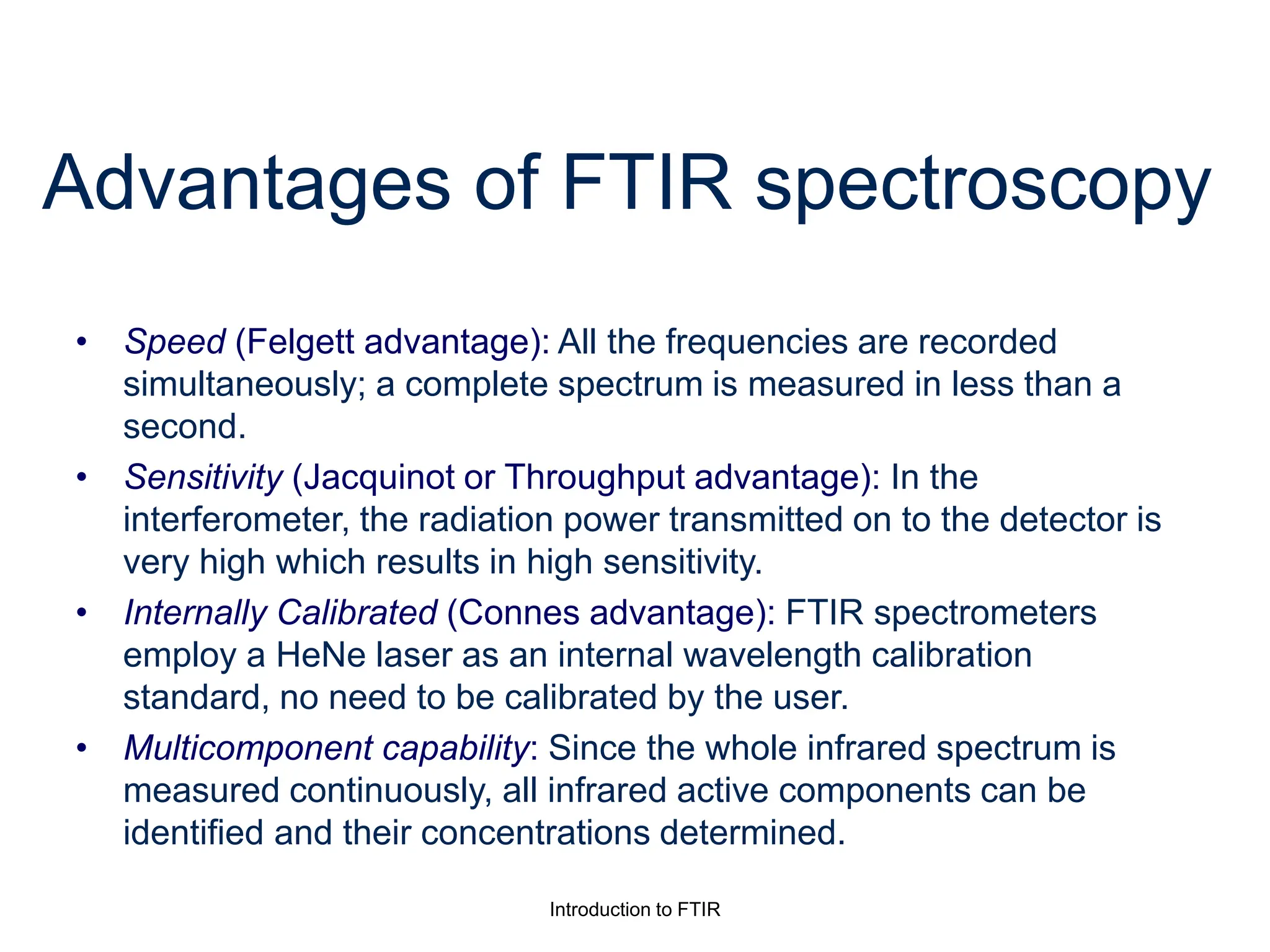 Advantages of FTIR spectroscopy

• Speed (Felgett advantage): All the frequencies are recorded simultaneously; a complete spectrum is measured in less than a second.
• Sensitivity (Jacquinot or Throughput advantage): In the interferometer, the radiation power transmitted on to the detector is very high which results in high sensitivity.
• Internally Calibrated (Connes advantage): FTIR spectrometers employ a HeNe laser as an internal wavelength calibration standard, no need to be calibrated by the user.
• Multicomponent capability: Since the whole infrared spectrum is measured continuously, all infrared active components can be identified and their concentrations determined.

Introduction to FTIR